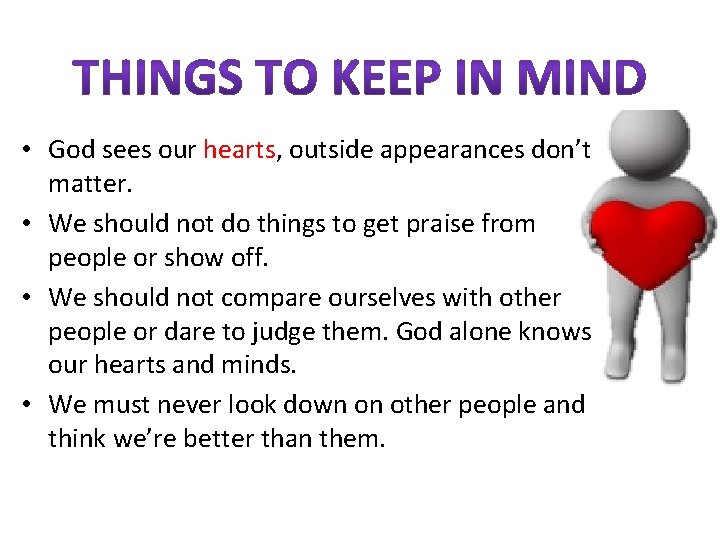 THINGS TO KEEP IN MIND

• God sees our hearts, outside appearances don't matter.
• We should not do things to get praise from people or show off.
• We should not compare ourselves with other people or dare to judge them. God alone knows our hearts and minds.
• We must never look down on other people and think we're better than them.